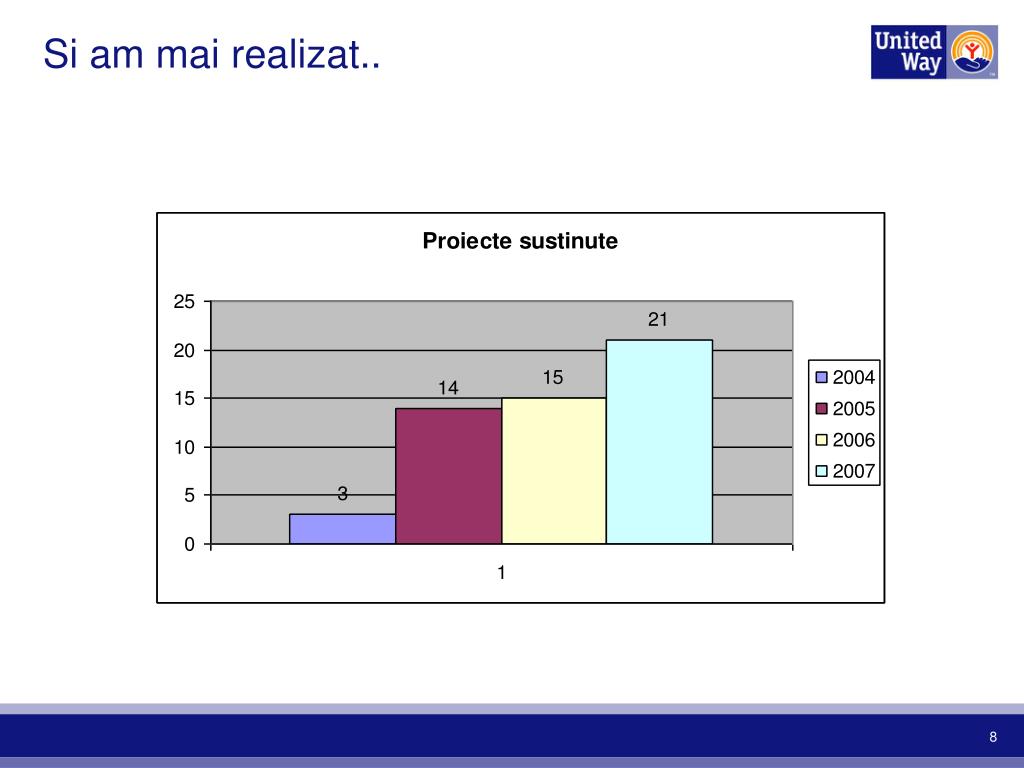 Si am mai realizat..

United Way

Proiecte sustinute

25
20
15
10
5
0

3
14
15
21

1

2004
2005
2006
2007

8